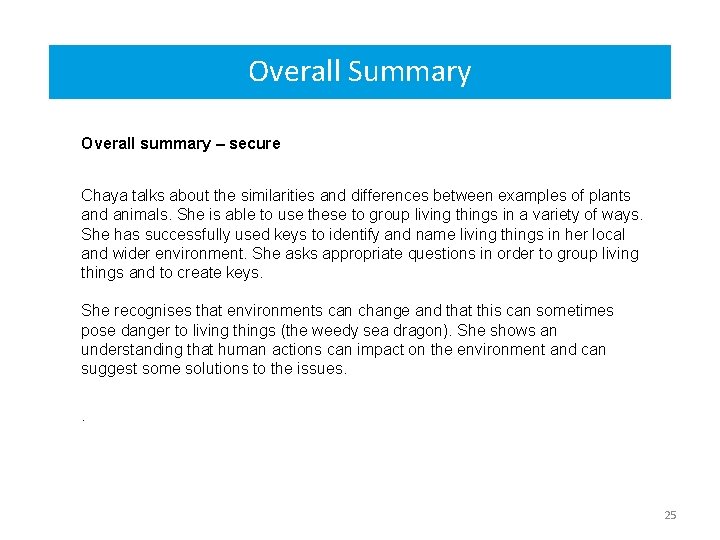 Overall Summary

Overall summary – secure

Chaya talks about the similarities and differences between examples of plants and animals. She is able to use these to group living things in a variety of ways. She has successfully used keys to identify and name living things in her local and wider environment. She asks appropriate questions in order to group living things and to create keys.

She recognises that environments can change and that this can sometimes pose danger to living things (the weedy sea dragon). She shows an understanding that human actions can impact on the environment and can suggest some solutions to the issues.

.

25